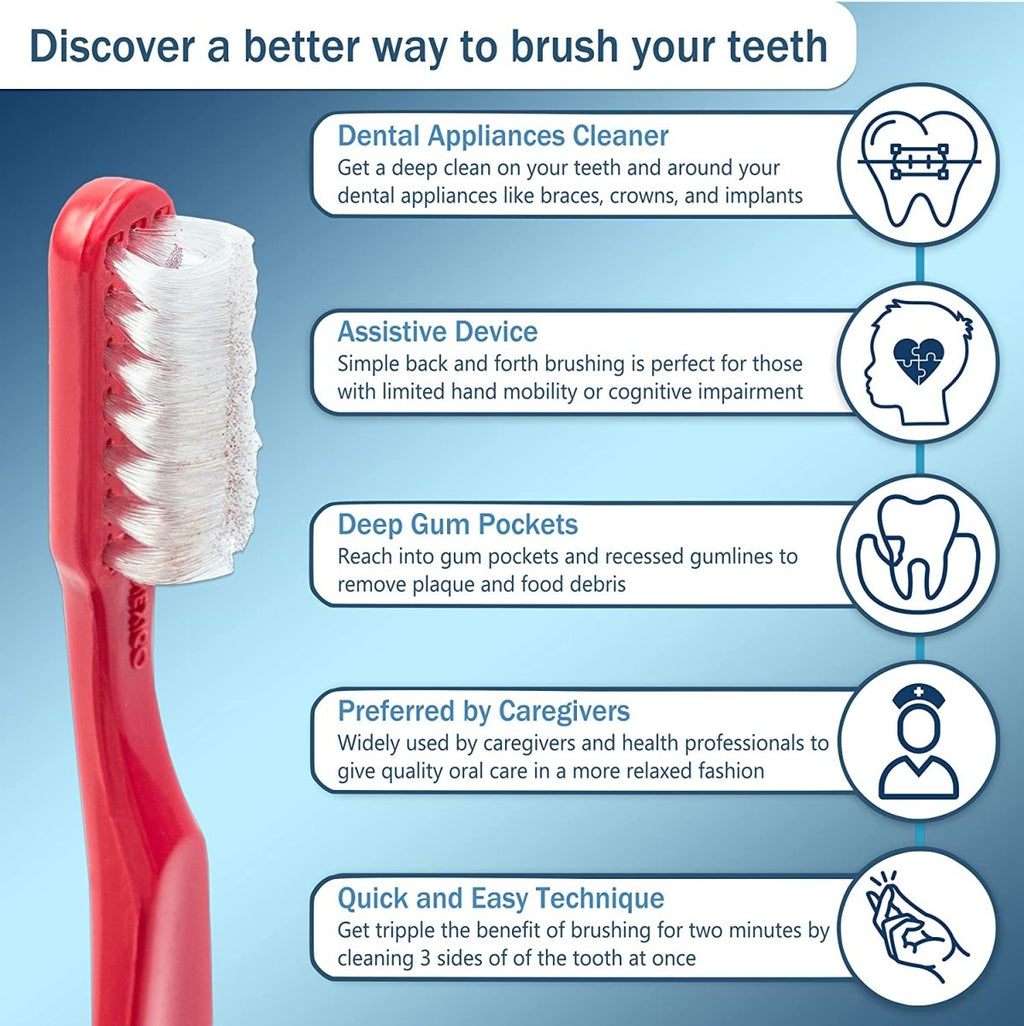 Discover a better way to brush your teeth

Dental Appliances Cleaner
Get a deep clean on your teeth and around your dental appliances like braces, crowns, and implants

Assistive Device
Simple back and forth brushing is perfect for those with limited hand mobility or cognitive impairment

Deep Gum Pockets
Reach into gum pockets and recessed gumlines to remove plaque and food debris

Preferred by Caregivers
Widely used by caregivers and health professionals to give quality oral care in a more relaxed fashion

Quick and Easy Technique
Get tripple the benefit of brushing for two minutes by cleaning 3 sides of of the tooth at once